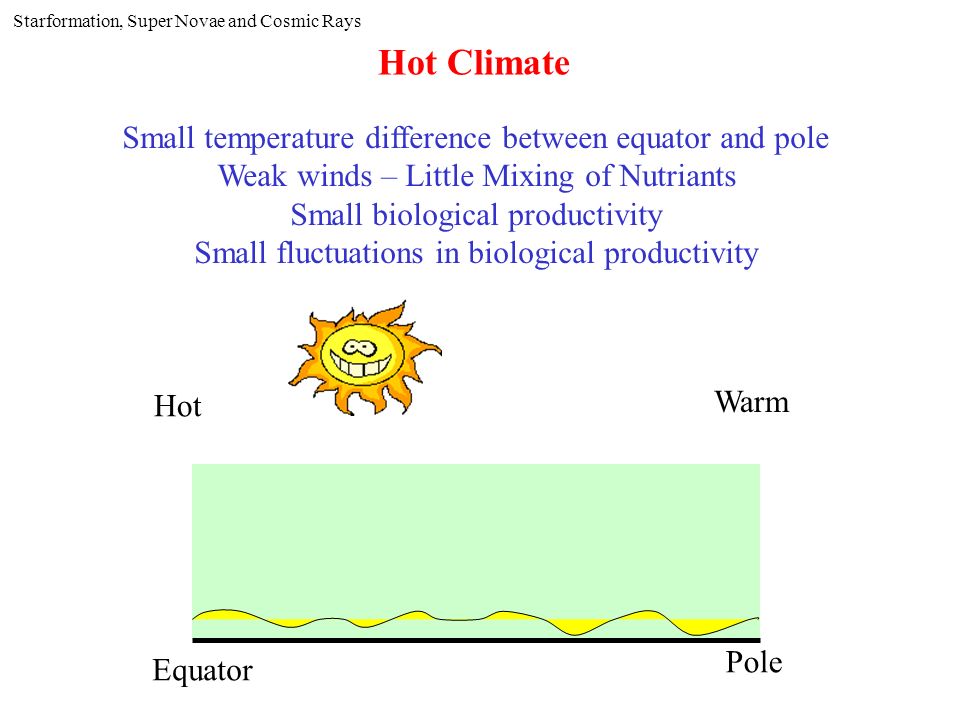 Starformation, Super Novae and Cosmic Rays

Hot Climate

Small temperature difference between equator and pole
Weak winds – Little Mixing of Nutriants
Small biological productivity
Small fluctuations in biological productivity

Hot

Warm

Equator

Pole